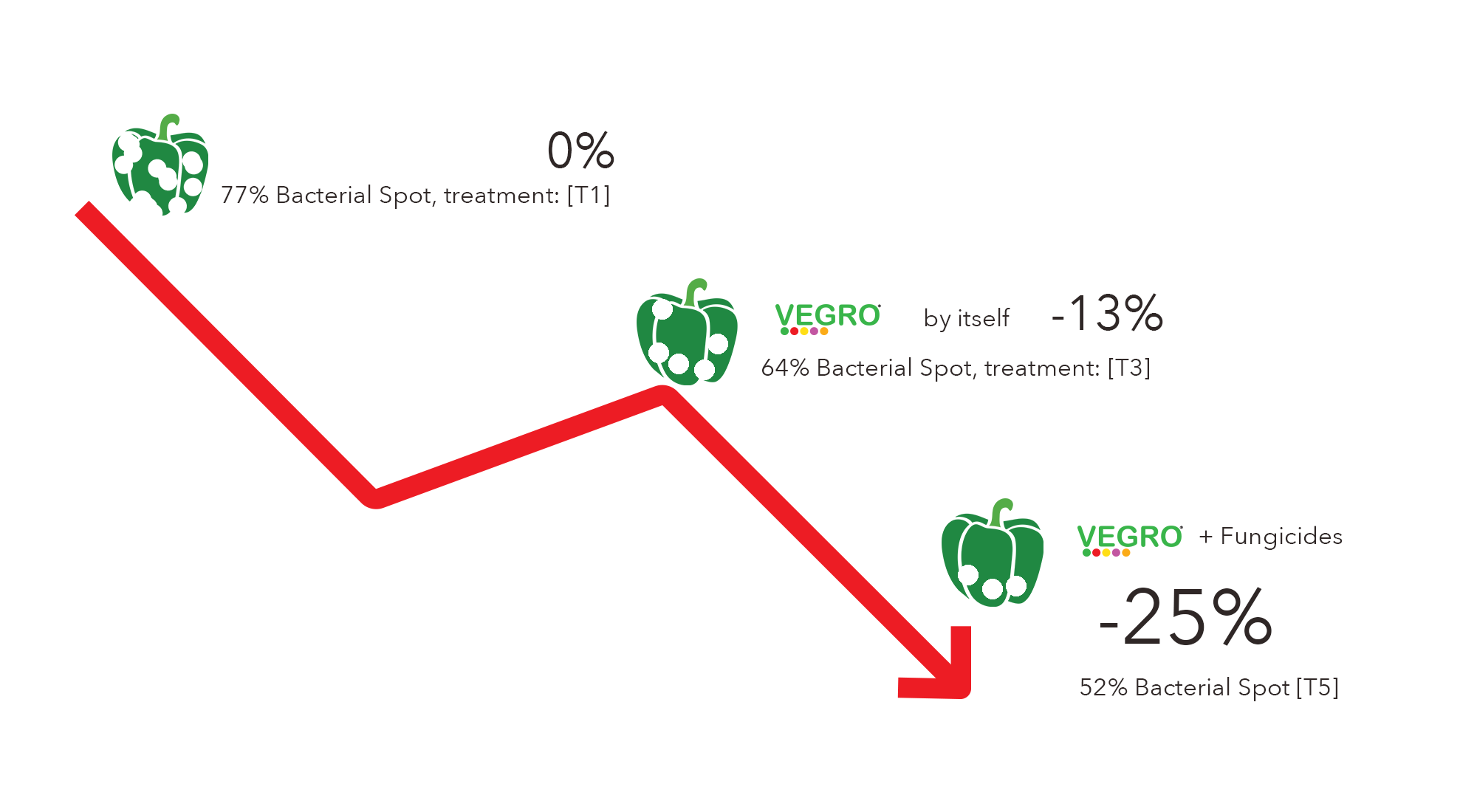 0%
77% Bacterial Spot, treatment: [T1]

VEGRO by itself -13%
64% Bacterial Spot, treatment: [T3]

VEGRO + Fungicides
-25%
52% Bacterial Spot [T5]